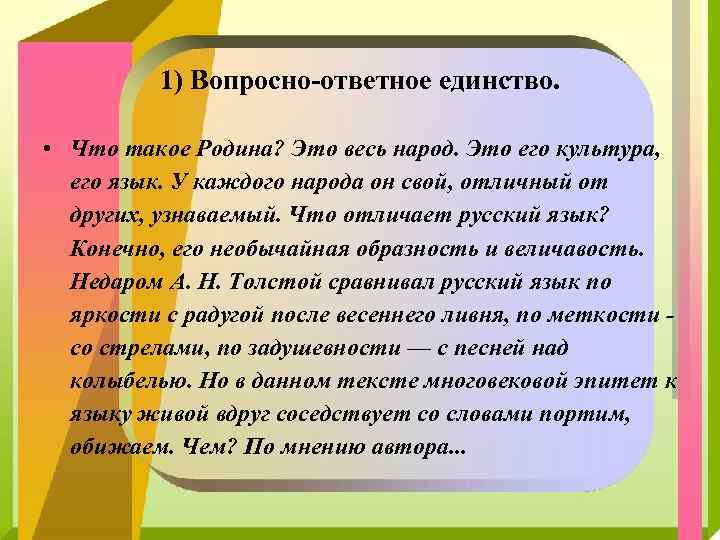 1) Вопросно-ответное единство.

• Что такое Родина? Это весь народ. Это его культура, его язык. У каждого народа он свой, отличный от других, узнаваемый. Что отличает русский язык? Конечно, его необычайная образность и величавость. Недаром А. Н. Толстой сравнивал русский язык по яркости с радугой после весеннего ливня, по меткости - со стрелами, по задушевности — с песней над колыбелью. Но в данном тексте многовековой эпитет к языку живой вдруг соседствует со словами портим, обижаем. Чем? По мнению автора...